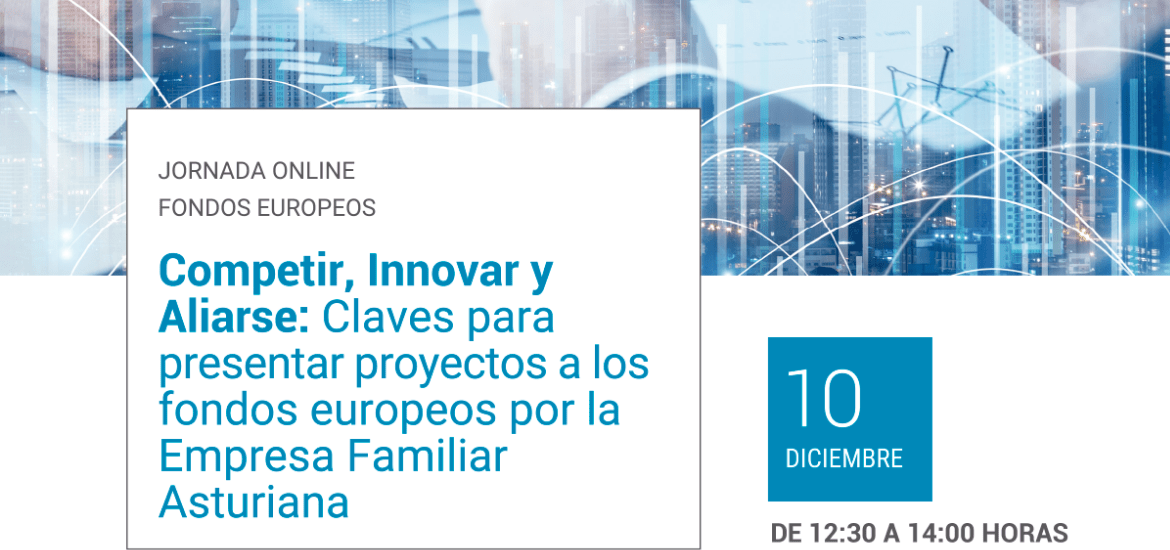 JORNADA ONLINE
FONDOS EUROPEOS

Competir, Innovar y Aliarse: Claves para presentar proyectos a los fondos europeos por la Empresa Familiar Asturiana

10
DICIEMBRE

DE 12:30 A 14:00 HORAS